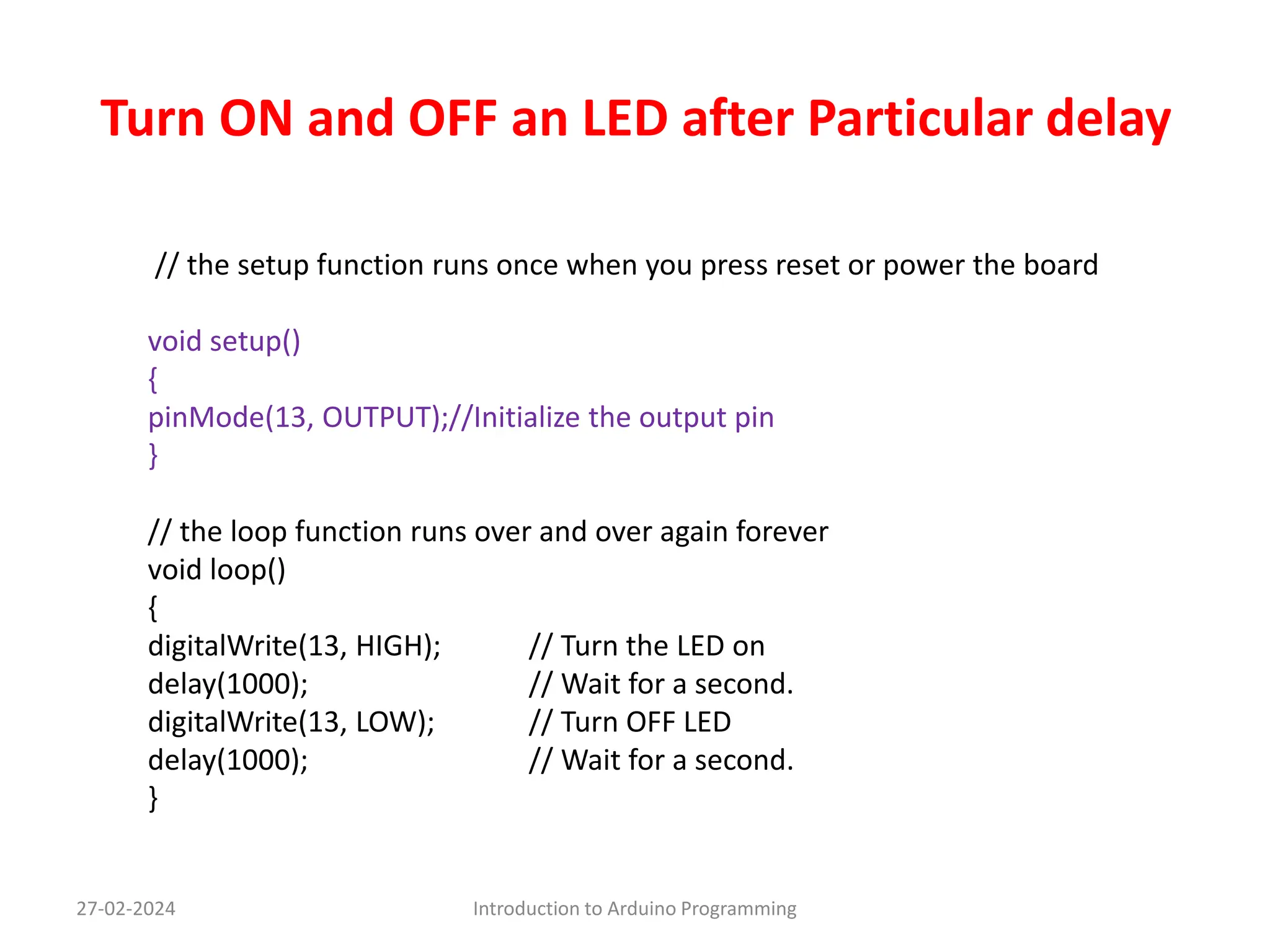 Turn ON and OFF an LED after Particular delay

// the setup function runs once when you press reset or power the board

void setup()
{
pinMode(13, OUTPUT);//Initialize the output pin
}

// the loop function runs over and over again forever
void loop()
{
digitalWrite(13, HIGH); // Turn the LED on
delay(1000); // Wait for a second.
digitalWrite(13, LOW); // Turn OFF LED
delay(1000); // Wait for a second.
}

27-02-2024 Introduction to Arduino Programming